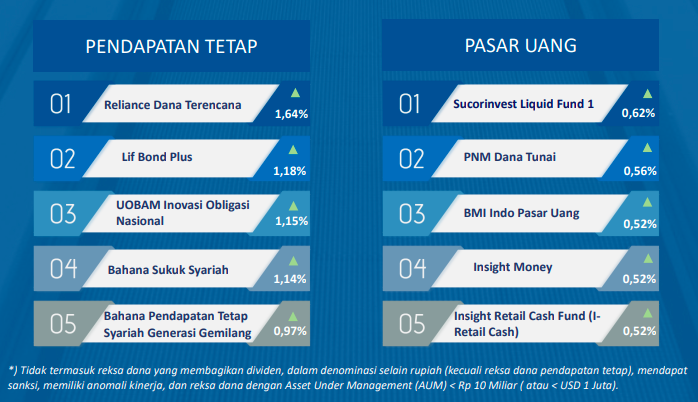 PENDAPATAN TETAP

01 Reliance Dana Terencana 1,64%

02 Lif Bond Plus 1,18%

03 UOBAM Inovasi Obligasi Nasional 1,15%

04 Bahana Sukuk Syariah 1,14%

05 Bahana Pendapatan Tetap Syariah Generasi Gemilang 0,97%

PASAR UANG

01 Sucorinvest Liquid Fund 1 0,62%

02 PNM Dana Tunai 0,56%

03 BMI Indo Pasar Uang 0,52%

04 Insight Money 0,52%

05 Insight Retail Cash Fund (I-Retail Cash) 0,52%

*) Tidak termasuk reksa dana yang membagikan dividen, dalam denominasi selain rupiah (kecuali reksa dana pendapatan tetap), mendapat sanksi, memiliki anomali kinerja, dan reksa dana dengan Asset Under Management (AUM) < Rp 10 Miliar ( atau < USD 1 Juta).